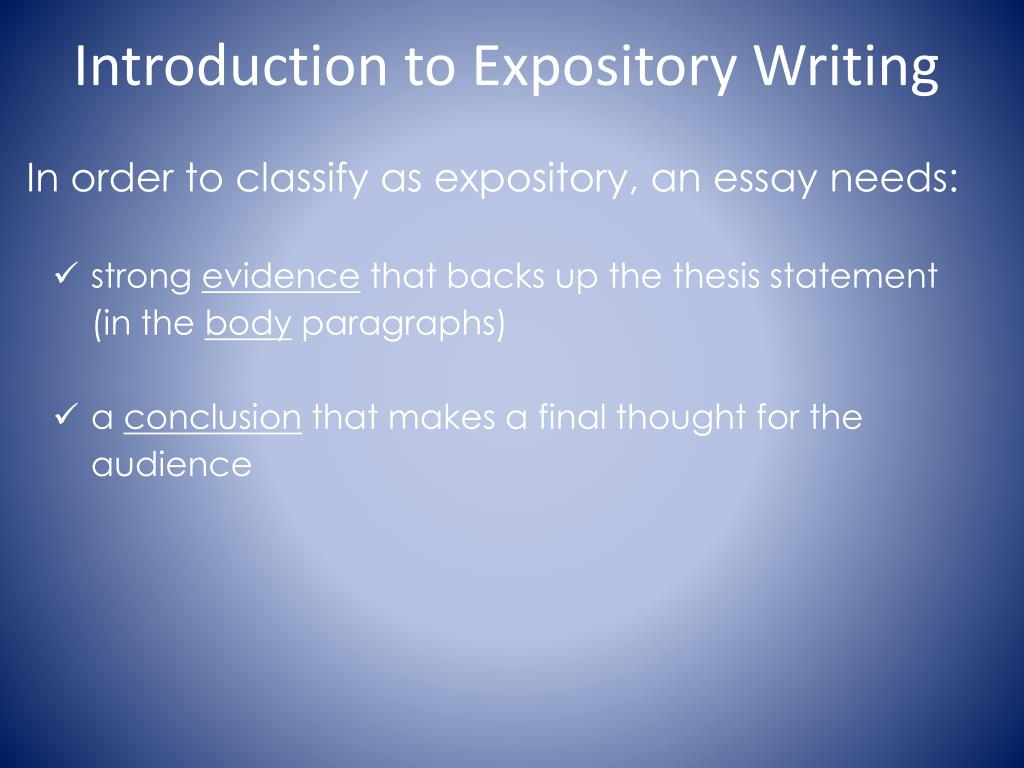 Introduction to Expository Writing

In order to classify as expository, an essay needs:

✓ strong evidence that backs up the thesis statement (in the body paragraphs)

✓ a conclusion that makes a final thought for the audience